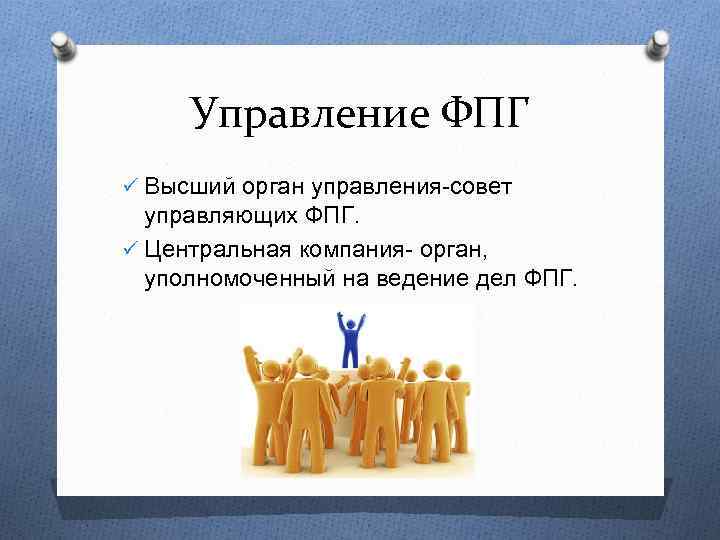 Управление ФПГ

✓ Высший орган управления-совет управляющих ФПГ.

✓ Центральная компания- орган, уполномоченный на ведение дел ФПГ.